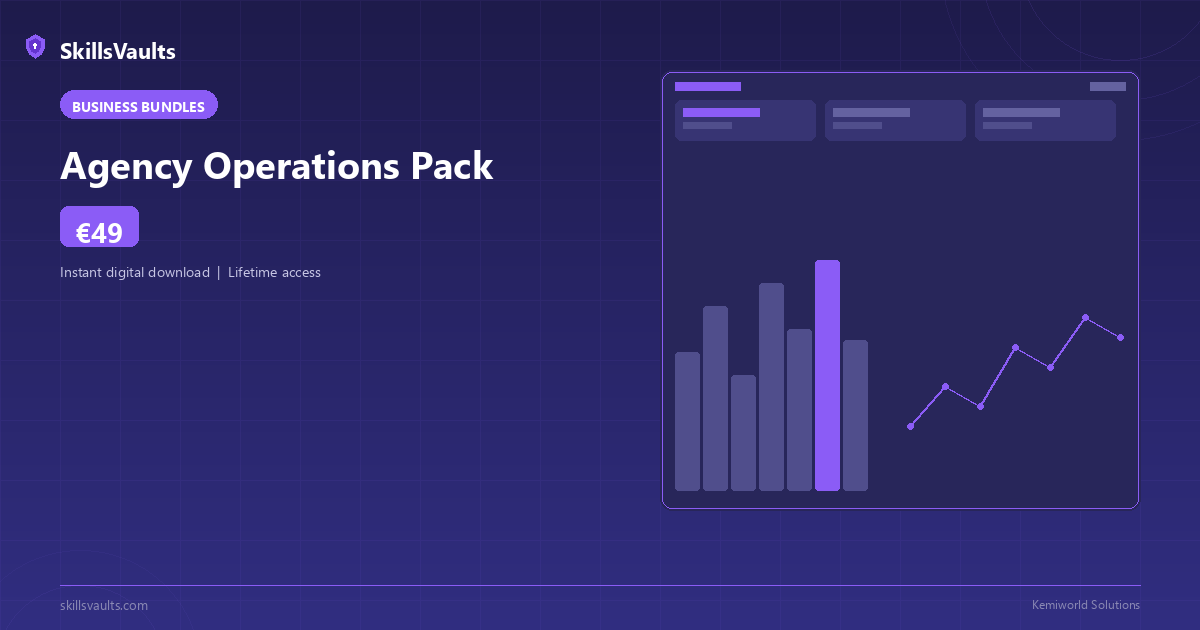 SkillsVaults

BUSINESS BUNDLES

Agency Operations Pack

€49

Instant digital download | Lifetime access

skillsvaults.com

Kemiworld Solutions